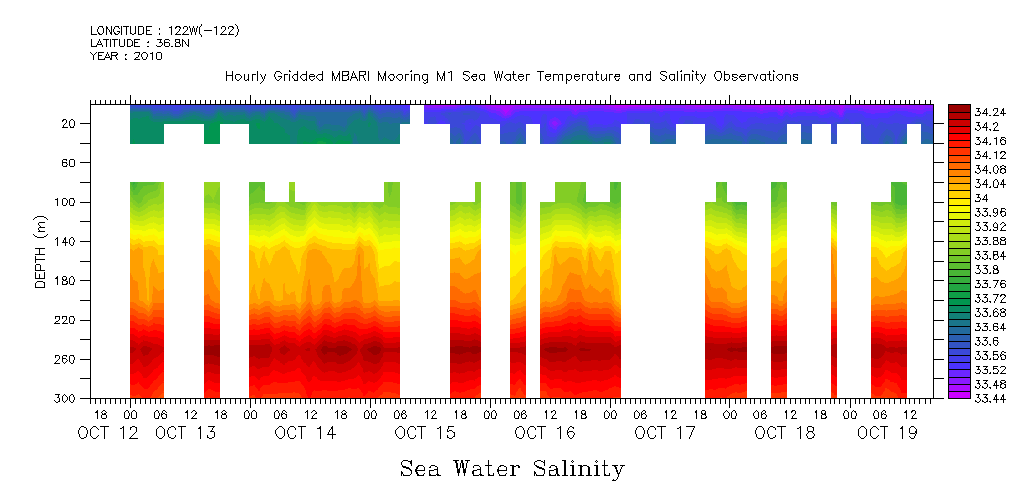 LONGITUDE : 122W(-122)
LATITUDE : 36.8N
YEAR : 2010

Hourly Gridded MBARI Mooring M1 Sea Water Temperature and Salinity Observations

DEPTH (m)

20
60
100
140
180
220
260
300

18 00 06 12 18 00 06 12 18 00 06 12 18 00 06 12 18 00 06 12 18 00 06 12 18 00 06 12 18 00 06 12

OCT 12 OCT 13 OCT 14 OCT 15 OCT 16 OCT 17 OCT 18 OCT 19

34.24
34.2
34.16
34.12
34.08
34.04
34
33.96
33.92
33.88
33.84
33.8
33.76
33.72
33.68
33.64
33.6
33.56
33.52
33.48
33.44

Sea Water Salinity